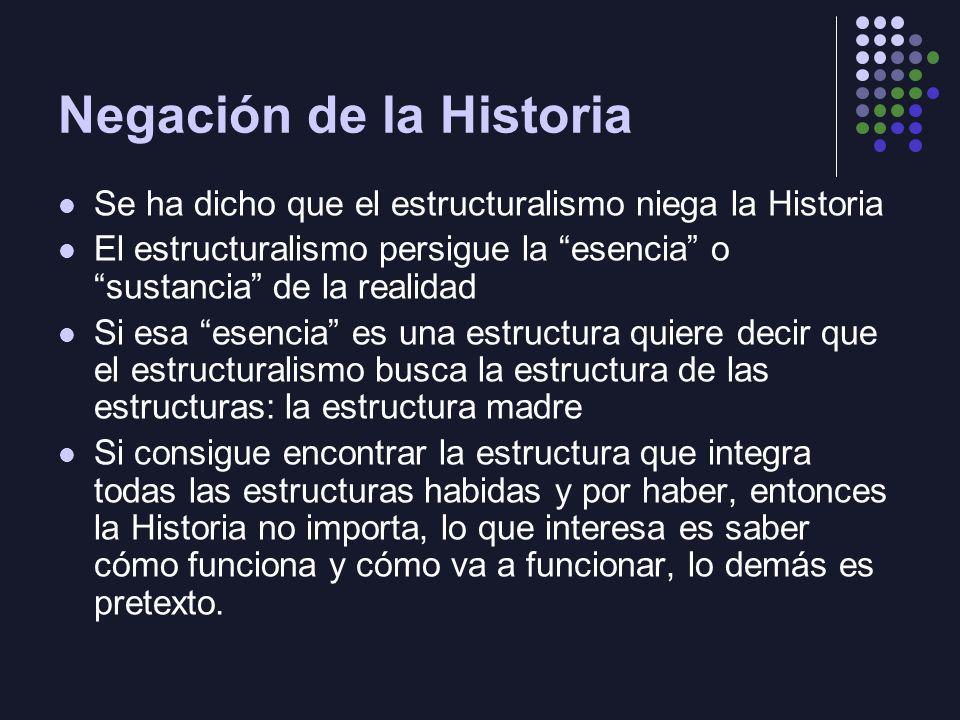 Negación de la Historia

- Se ha dicho que el estructuralismo niega la Historia
- El estructuralismo persigue la “esencia” o “sustancia” de la realidad
- Si esa “esencia” es una estructura quiere decir que el estructuralismo busca la estructura de las estructuras: la estructura madre
- Si consigue encontrar la estructura que integra todas las estructuras habidas y por haber, entonces la Historia no importa, lo que interesa es saber cómo funciona y cómo va a funcionar, lo demás es pretexto.